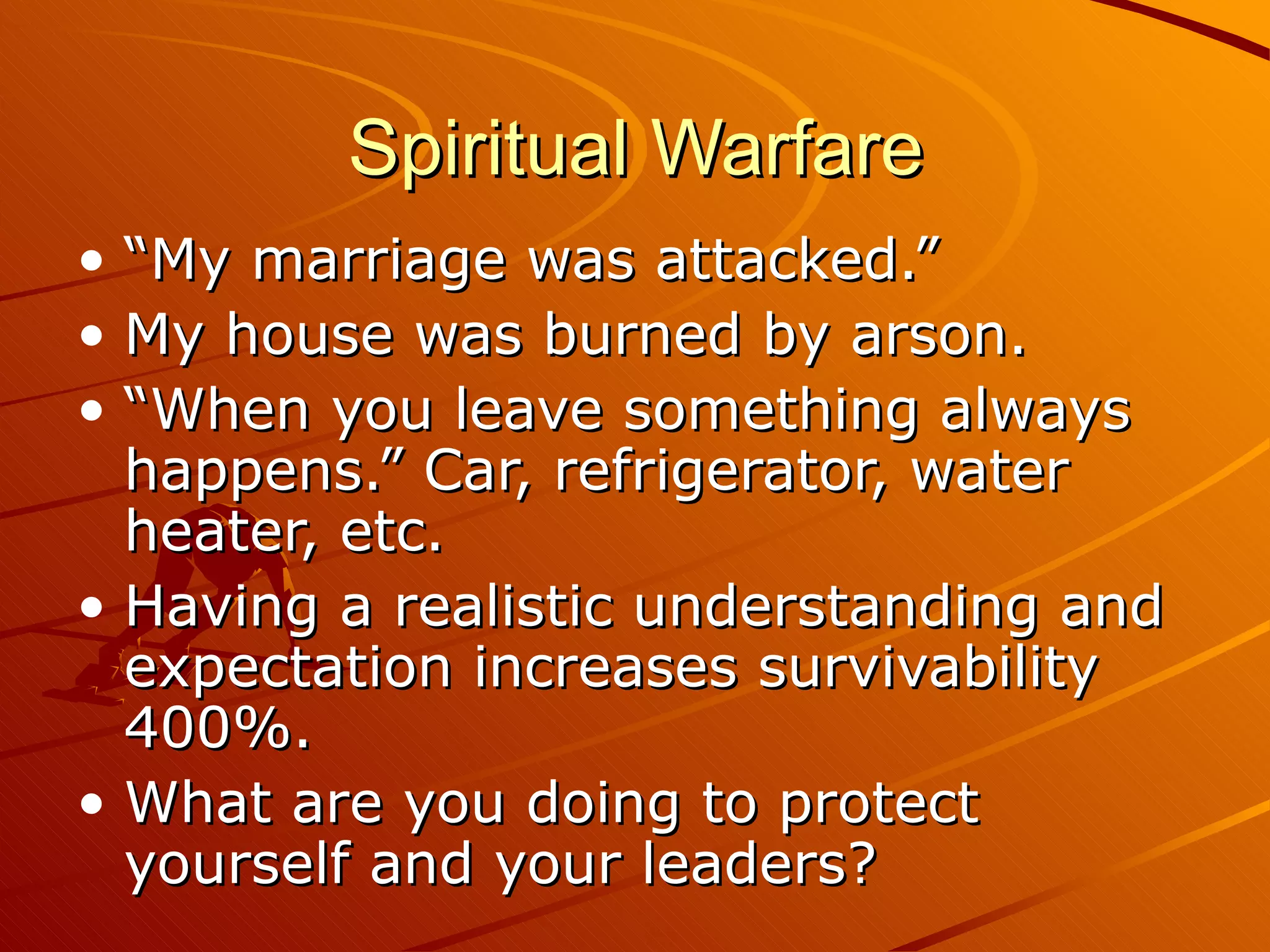 Spiritual Warfare

• “My marriage was attacked.”
• My house was burned by arson.
• “When you leave something always happens.” Car, refrigerator, water heater, etc.
• Having a realistic understanding and expectation increases survivability 400%.
• What are you doing to protect yourself and your leaders?